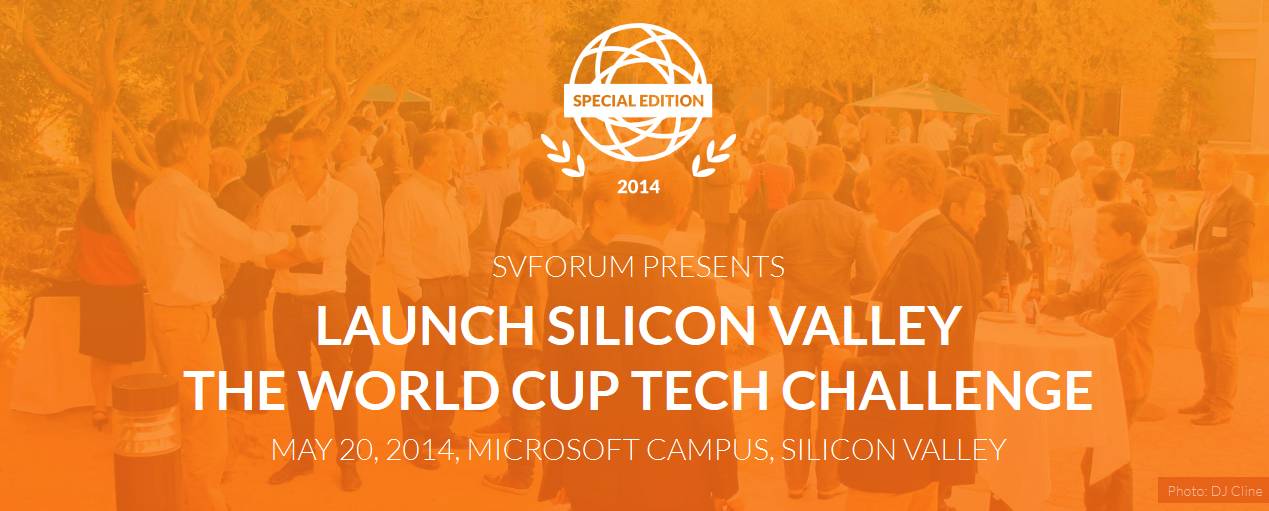 SPECIAL EDITION

2014

SVFORUM PRESENTS

LAUNCH SILICON VALLEY
THE WORLD CUP TECH CHALLENGE

MAY 20, 2014, MICROSOFT CAMPUS, SILICON VALLEY

Photo: DJ Cline